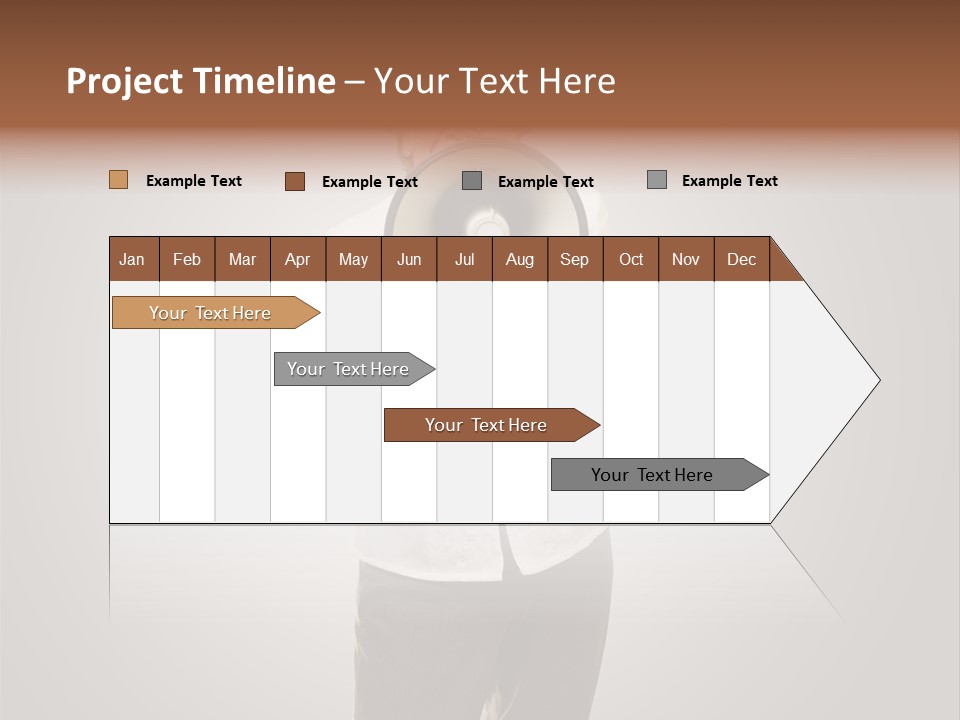 Project Timeline – Your Text Here

Example Text Example Text Example Text Example Text

| Jan | Feb | Mar | Apr | May | Jun | Jul | Aug | Sep | Oct | Nov | Dec |
|---|---|---|---|---|---|---|---|---|---|---|---|

Your Text Here

Your Text Here

Your Text Here

Your Text Here